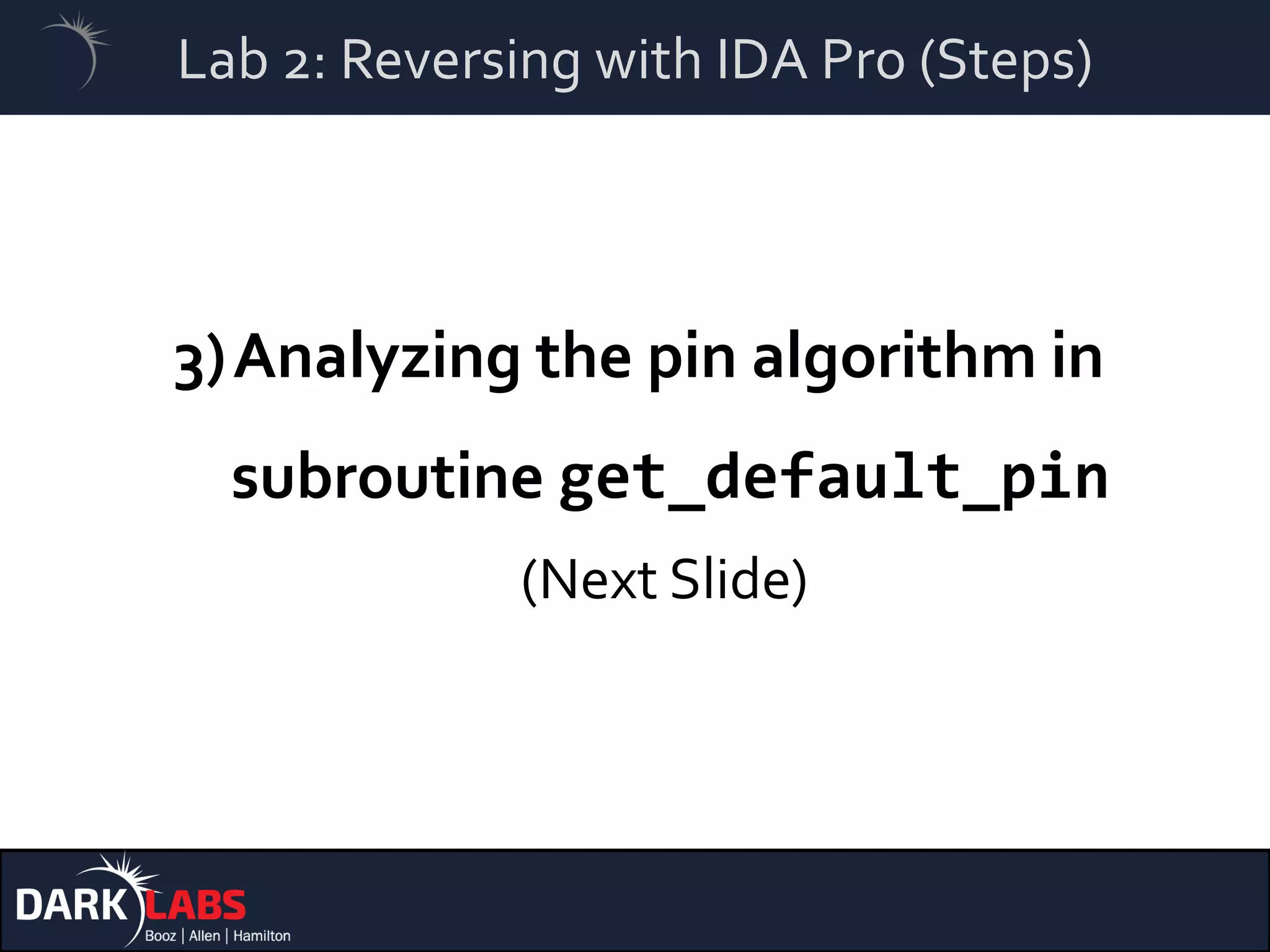 Lab 2: Reversing with IDA Pro (Steps)

3) Analyzing the pin algorithm in subroutine get_default_pin

(Next Slide)

DARK LABS
Booz | Allen | Hamilton